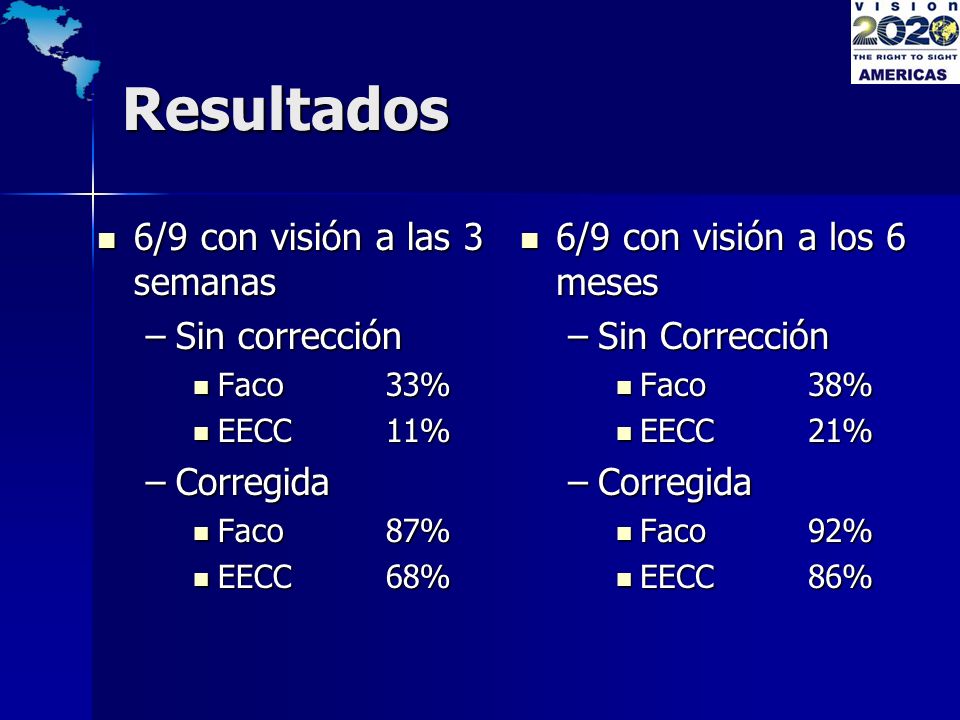 VISION 2020
THE RIGHT TO SIGHT
AMERICAS

Resultados

6/9 con visión a las 3 semanas
– Sin corrección
Faco 33%
EECC 11%
– Corregida
Faco 87%
EECC 68%

6/9 con visión a los 6 meses
– Sin Corrección
Faco 38%
EECC 21%
– Corregida
Faco 92%
EECC 86%